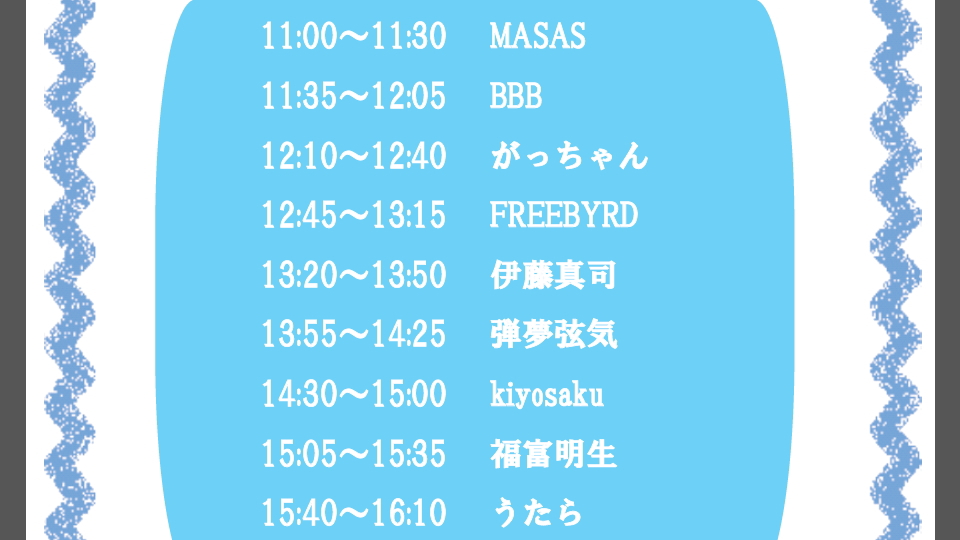 11:00～11:30　MASAS
11:35～12:05　BBB
12:10～12:40　がっちゃん
12:45～13:15　FREEBYRD
13:20～13:50　伊藤真司
13:55～14:25　弾夢弦気
14:30～15:00　kiyosaku
15:05～15:35　福富明生
15:40～16:10　うたら